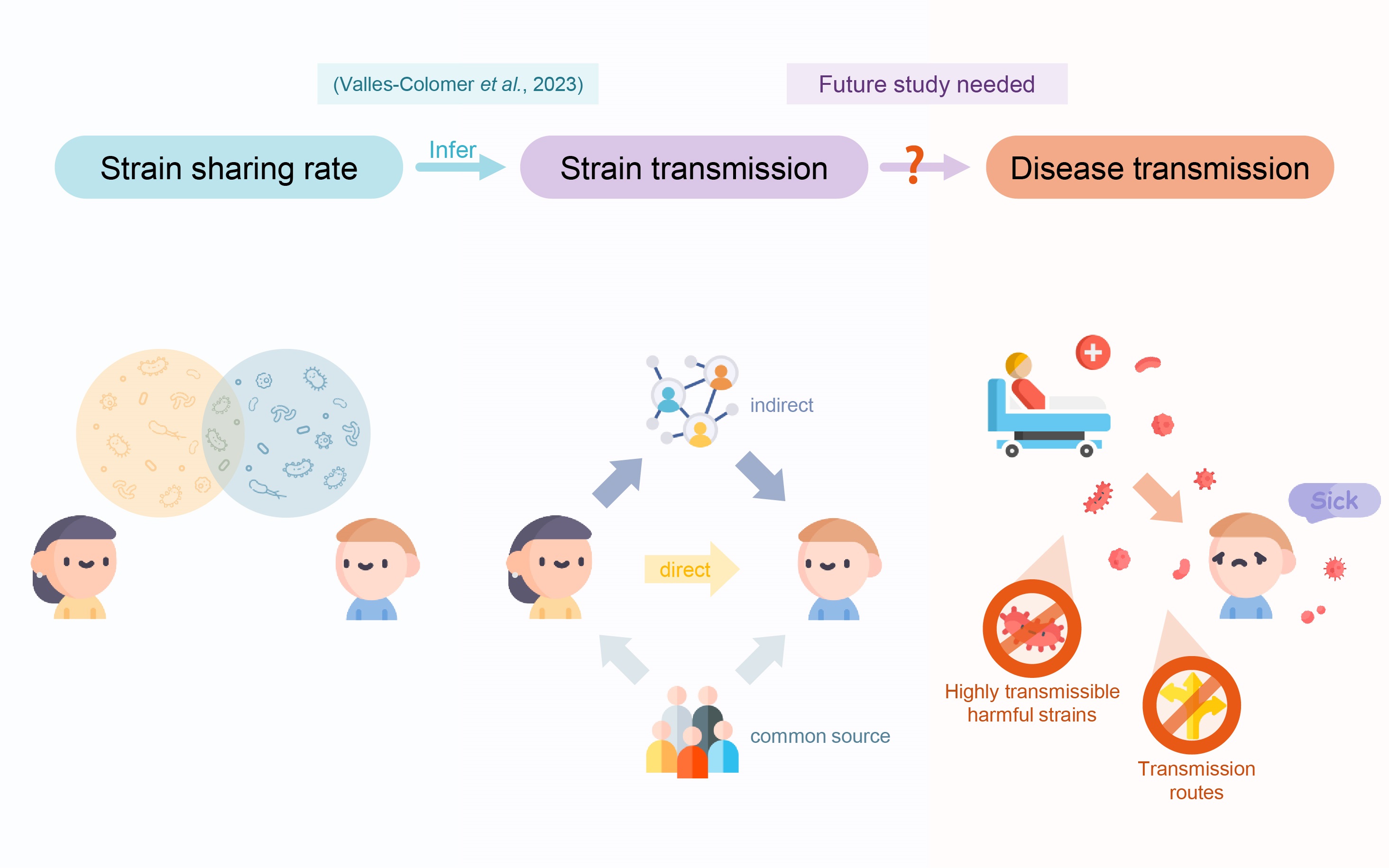 (Valles-Colomer et al., 2023)

Future study needed

Strain sharing rate

Infer

Strain transmission

?

Disease transmission

indirect

direct

common source

Sick

Highly transmissible harmful strains

Transmission routes